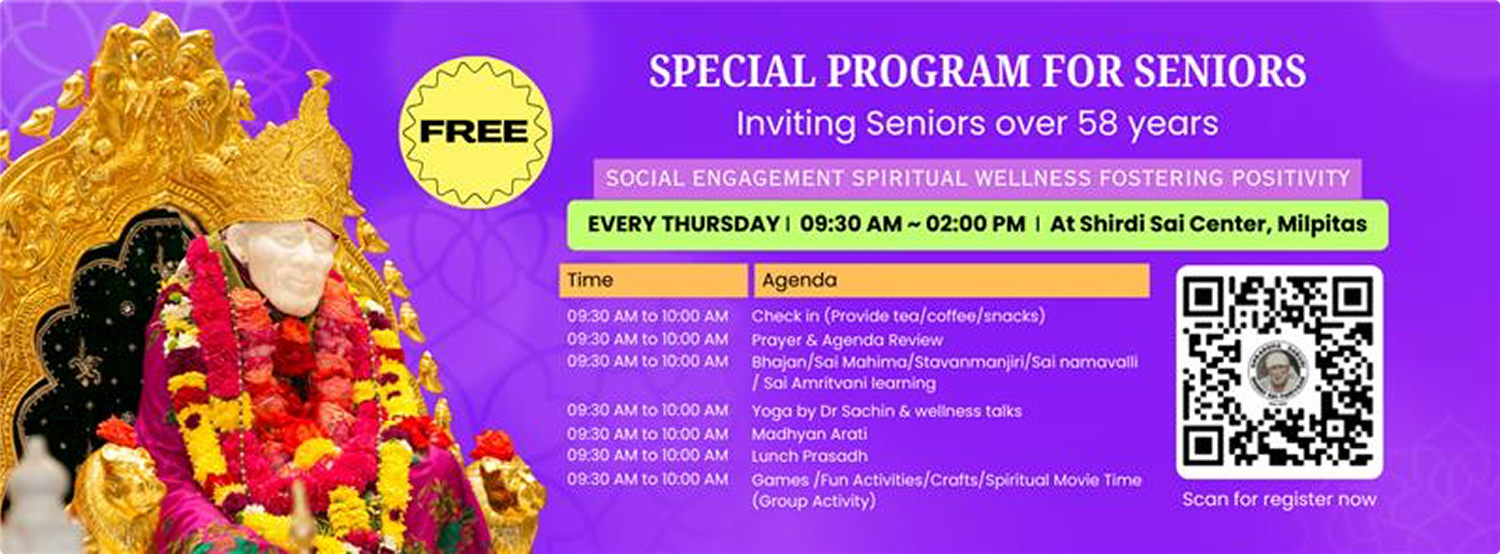 FREE

SPECIAL PROGRAM FOR SENIORS

Inviting Seniors over 58 years

SOCIAL ENGAGEMENT SPIRITUAL WELLNESS FOSTERING POSITIVITY

EVERY THURSDAY | 09:30 AM ~ 02:00 PM | At Shirdi Sai Center, Milpitas

| Time | Agenda |
|---|---|
| 09:30 AM to 10:00 AM | Check in (Provide tea/coffee/snacks) |
| 09:30 AM to 10:00 AM | Prayer & Agenda Review |
| 09:30 AM to 10:00 AM | Bhajan/Sai Mahima/Stavanmanjiri/Sai namavalli / Sai Amritvani learning |
| 09:30 AM to 10:00 AM | Yoga by Dr Sachin & wellness talks |
| 09:30 AM to 10:00 AM | Madhyan Arati |
| 09:30 AM to 10:00 AM | Lunch Prasadh |
| 09:30 AM to 10:00 AM | Games /Fun Activities/Crafts/Spiritual Movie Time (Group Activity) |

Scan for register now